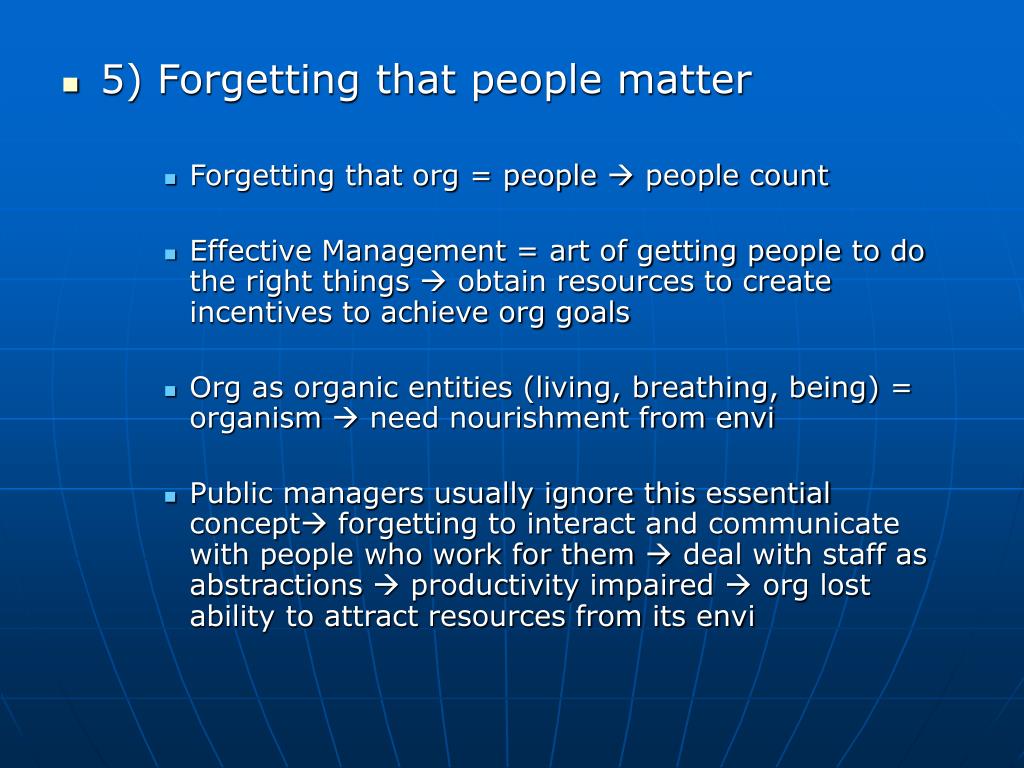 5) Forgetting that people matter

Forgetting that org = people → people count

Effective Management = art of getting people to do the right things → obtain resources to create incentives to achieve org goals

Org as organic entities (living, breathing, being) = organism → need nourishment from envi

Public managers usually ignore this essential concept→ forgetting to interact and communicate with people who work for them → deal with staff as abstractions → productivity impaired → org lost ability to attract resources from its envi